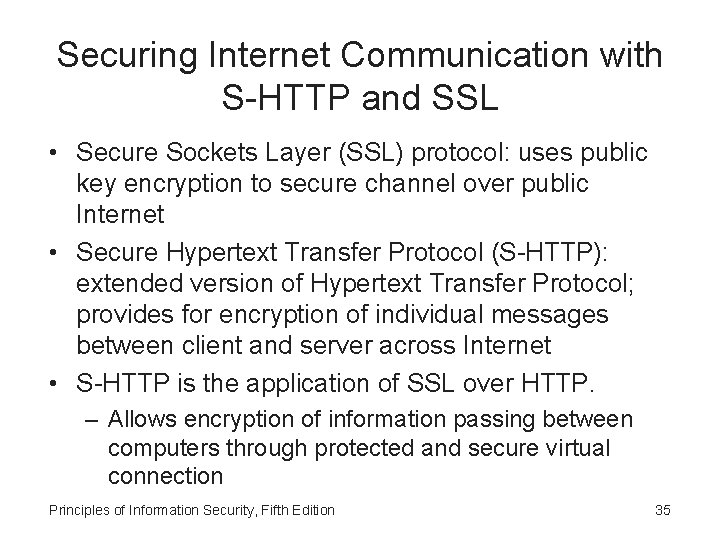 Securing Internet Communication with S-HTTP and SSL

• Secure Sockets Layer (SSL) protocol: uses public key encryption to secure channel over public Internet

• Secure Hypertext Transfer Protocol (S-HTTP): extended version of Hypertext Transfer Protocol; provides for encryption of individual messages between client and server across Internet

• S-HTTP is the application of SSL over HTTP.
– Allows encryption of information passing between computers through protected and secure virtual connection

Principles of Information Security, Fifth Edition

35